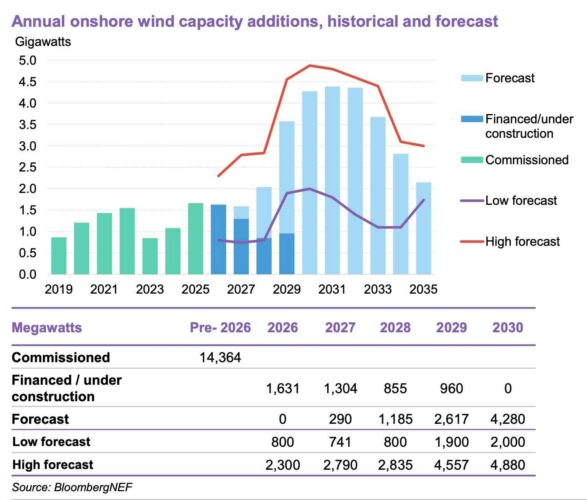 Annual onshore wind capacity additions, historical and forecast

Gigawatts

5.0
4.5
4.0
3.5
3.0
2.5
2.0
1.5
1.0
0.5
0.0

2019 2021 2023 2025 2027 2029 2031 2033 2035

Forecast
Financed/under construction
Commissioned
Low forecast
High forecast

| Megawatts | Pre- 2026 | 2026 | 2027 | 2028 | 2029 | 2030 |
|---|---|---|---|---|---|---|
| Commissioned | 14,364 | | | | | |
| Financed / under construction | | 1,631 | 1,304 | 855 | 960 | 0 |
| Forecast | | 0 | 290 | 1,185 | 2,617 | 4,280 |
| Low forecast | | 800 | 741 | 800 | 1,900 | 2,000 |
| High forecast | | 2,300 | 2,790 | 2,835 | 4,557 | 4,880 |

Source: BloombergNEF